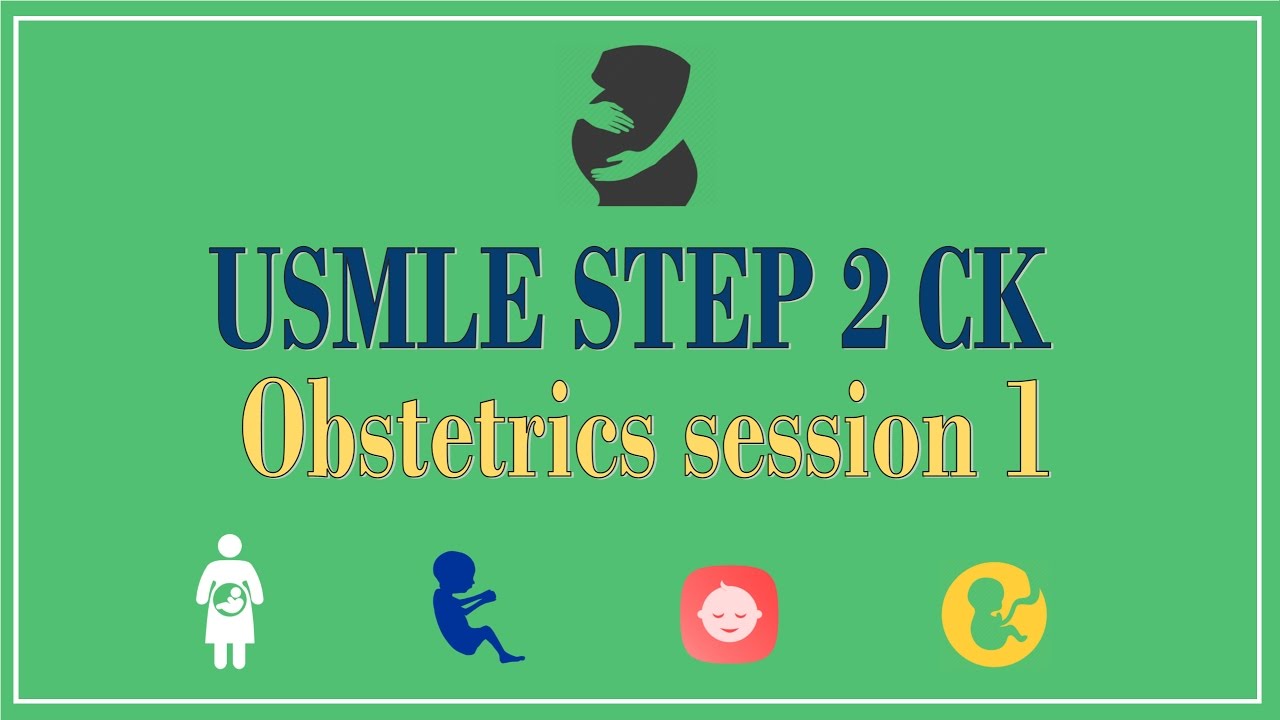 USMLE STEP 2 CK
Obstetrics session 1